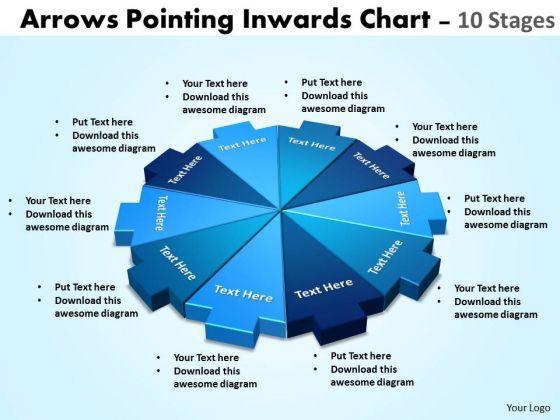 Arrows Pointing Inwards Chart – 10 Stages

• Your Text here
• Download this awesome diagram

• Put Text here
• Download this awesome diagram

• Put Text here
• Download this awesome diagram

• Your Text here
• Download this awesome diagram

• Your Text here
• Download this awesome diagram

• Put Text here
• Download this awesome diagram

• Put Text here
• Download this awesome diagram

• Your Text here
• Download this awesome diagram

• Your Text here
• Download this awesome diagram

• Put Text here
• Download this awesome diagram

Text Here
Text Here
Text Here
Text Here
Text Here
Text Here
Text Here
Text Here
Text Here
Text Here

Your Logo